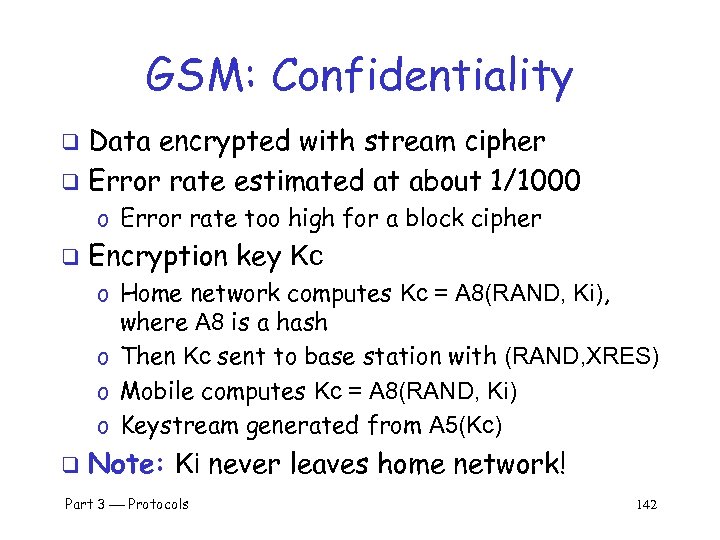 GSM: Confidentiality

❑ Data encrypted with stream cipher
❑ Error rate estimated at about 1/1000
  o Error rate too high for a block cipher
❑ Encryption key Kc
  o Home network computes Kc = A8(RAND, Ki), where A8 is a hash
  o Then Kc sent to base station with (RAND,XRES)
  o Mobile computes Kc = A8(RAND, Ki)
  o Keystream generated from A5(Kc)
❑ Note: Ki never leaves home network!

Part 3 — Protocols 142